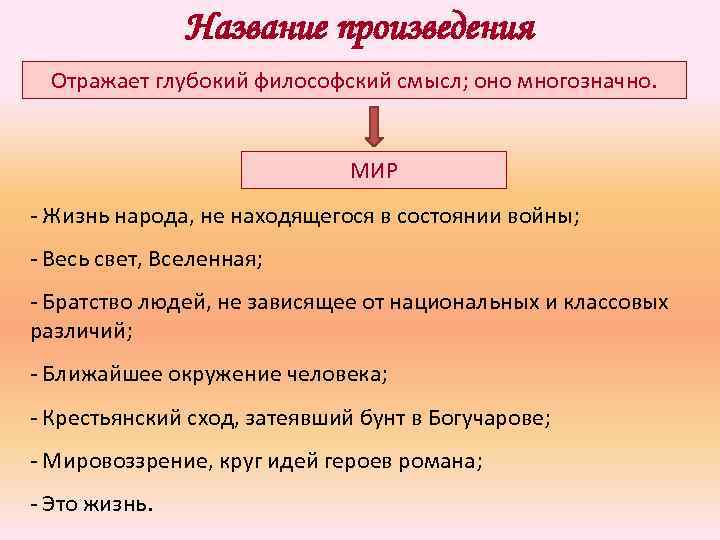 Название произведения

Отражает глубокий философский смысл; оно многозначно.

МИР

- Жизнь народа, не находящегося в состоянии войны;

- Весь свет, Вселенная;

- Братство людей, не зависящее от национальных и классовых различий;

- Ближайшее окружение человека;

- Крестьянский сход, затеявший бунт в Богучарове;

- Мировоззрение, круг идей героев романа;

- Это жизнь.